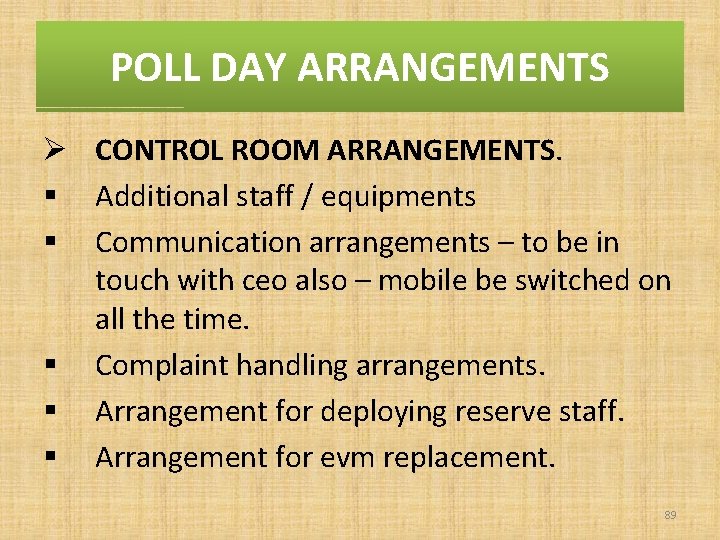 POLL DAY ARRANGEMENTS

➢ CONTROL ROOM ARRANGEMENTS.

▪ Additional staff / equipments

▪ Communication arrangements – to be in touch with ceo also – mobile be switched on all the time.

▪ Complaint handling arrangements.

▪ Arrangement for deploying reserve staff.

▪ Arrangement for evm replacement.

89